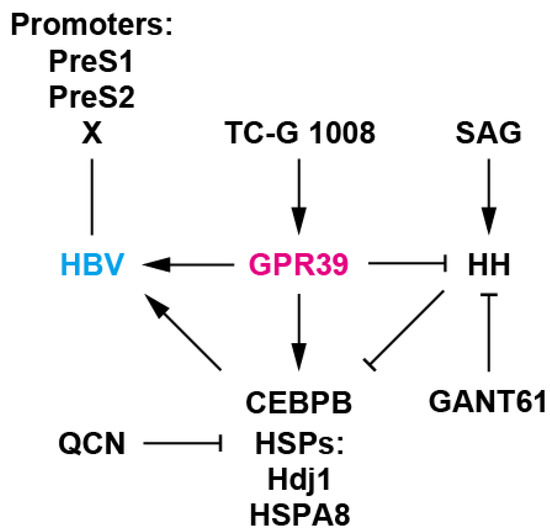 Promoters:
PreS1
PreS2
X

TC-G 1008

SAG

HBV

GPR39

HH

CEBPB

GANT61

QCN

HSPs:
Hdj1
HSPA8